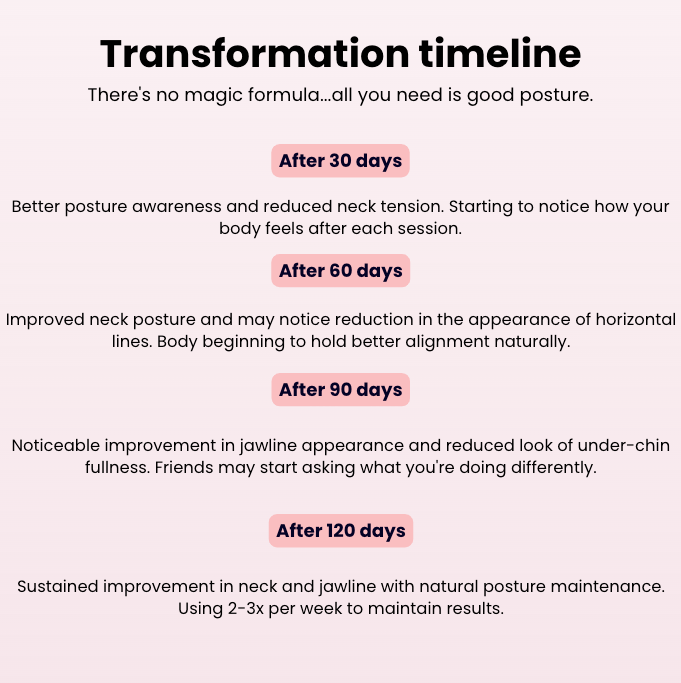 Transformation timeline

There's no magic formula...all you need is good posture.

After 30 days

Better posture awareness and reduced neck tension. Starting to notice how your body feels after each session.

After 60 days

Improved neck posture and may notice reduction in the appearance of horizontal lines. Body beginning to hold better alignment naturally.

After 90 days

Noticeable improvement in jawline appearance and reduced look of under-chin fullness. Friends may start asking what you're doing differently.

After 120 days

Sustained improvement in neck and jawline with natural posture maintenance. Using 2-3x per week to maintain results.